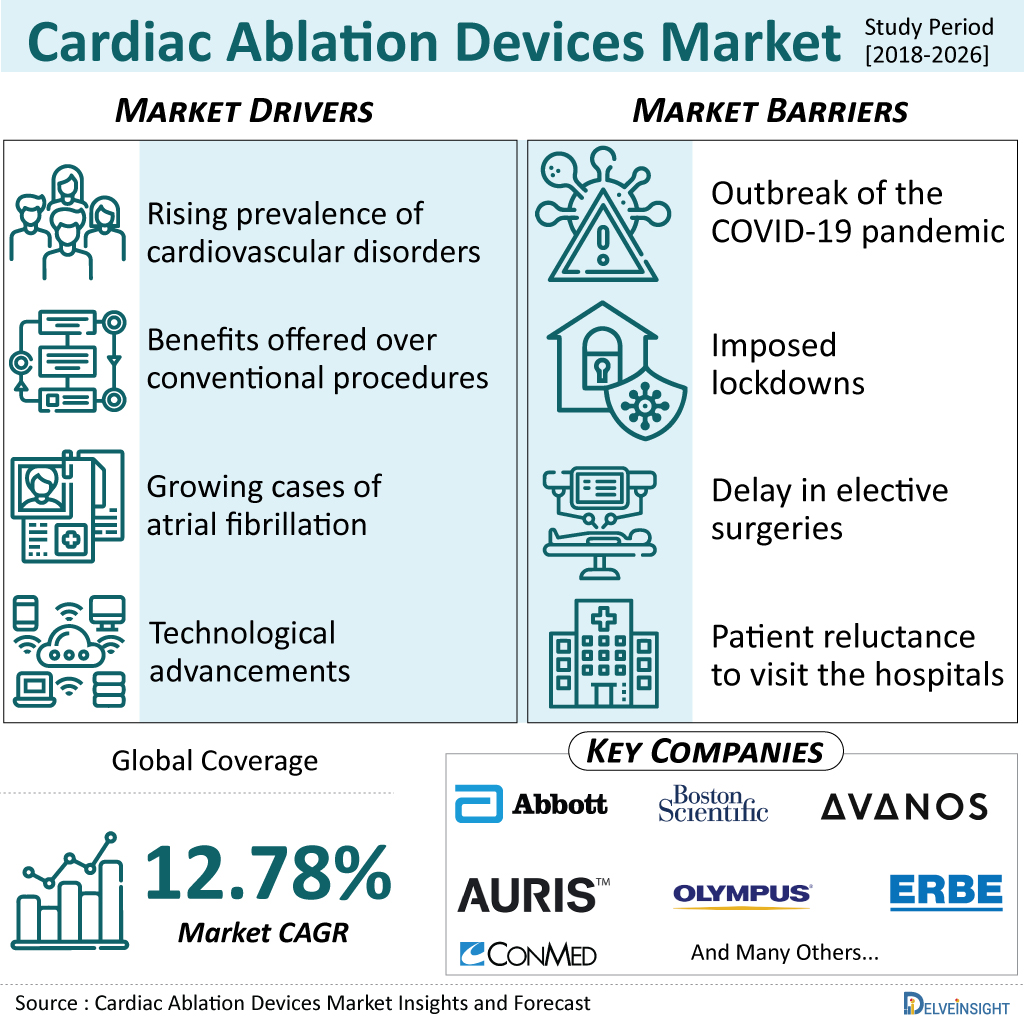 Cardiac Ablation Devices Market

Study Period [2018-2026]

MARKET DRIVERS

Rising prevalence of cardiovascular disorders

Benefits offered over conventional procedures

Growing cases of atrial fibrillation

Technological advancements

MARKET BARRIERS

Outbreak of the COVID-19 pandemic

Imposed lockdowns

Delay in elective surgeries

Patient reluctance to visit the hospitals

Global Coverage

12.78%

Market CAGR

KEY COMPANIES

Abbott

Boston Scientific

AVANOS

AURIS™

OLYMPUS

ERBE

CONMED

And Many Others...

Source : Cardiac Ablation Devices Market Insights and Forecast

DELVEINSIGHT